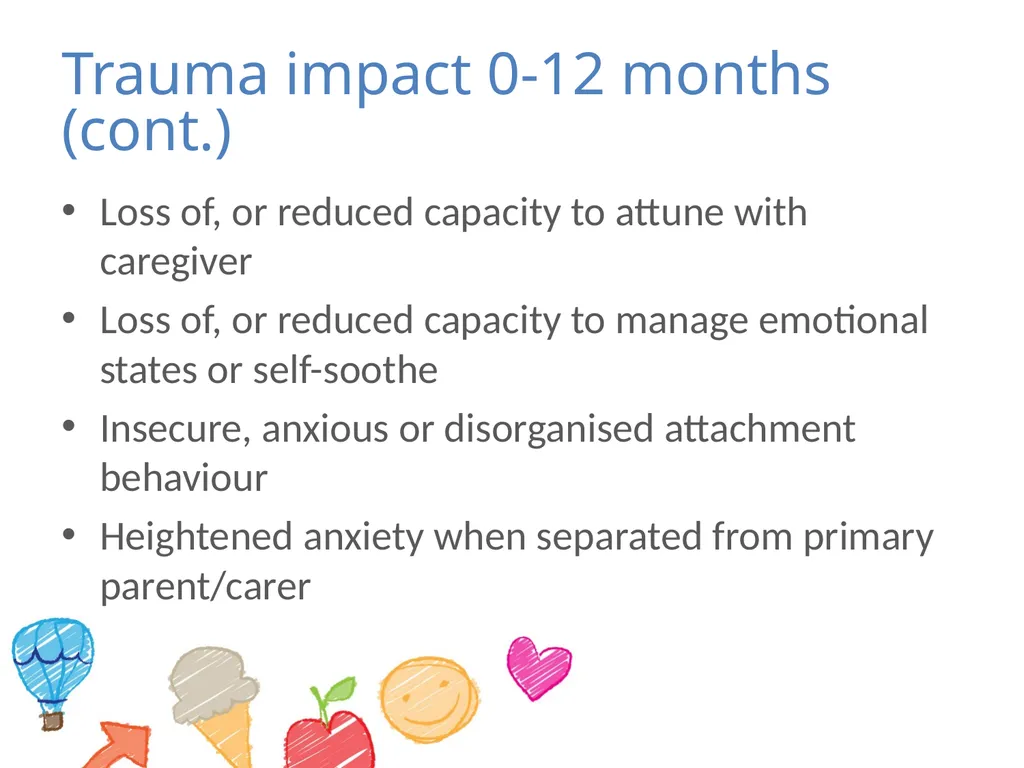 Trauma impact 0-12 months (cont.)

• Loss of, or reduced capacity to attune with caregiver
• Loss of, or reduced capacity to manage emotional states or self-soothe
• Insecure, anxious or disorganised attachment behaviour
• Heightened anxiety when separated from primary parent/carer